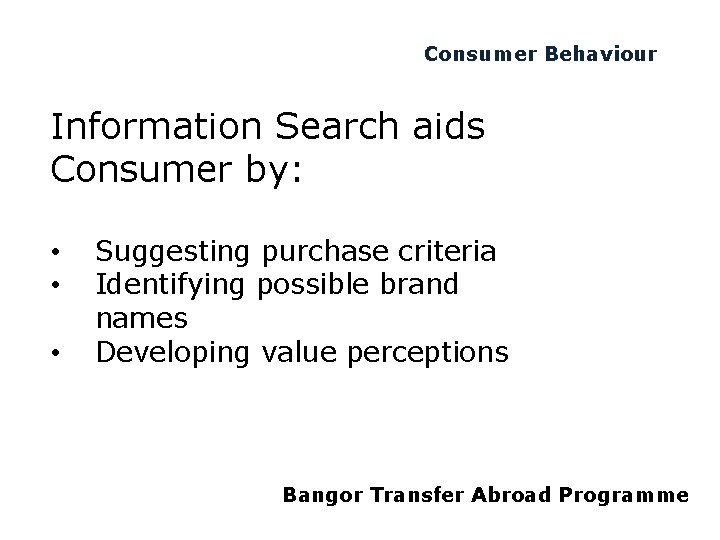 Consumer Behaviour

Information Search aids Consumer by:

• Suggesting purchase criteria
• Identifying possible brand names
• Developing value perceptions

Bangor Transfer Abroad Programme